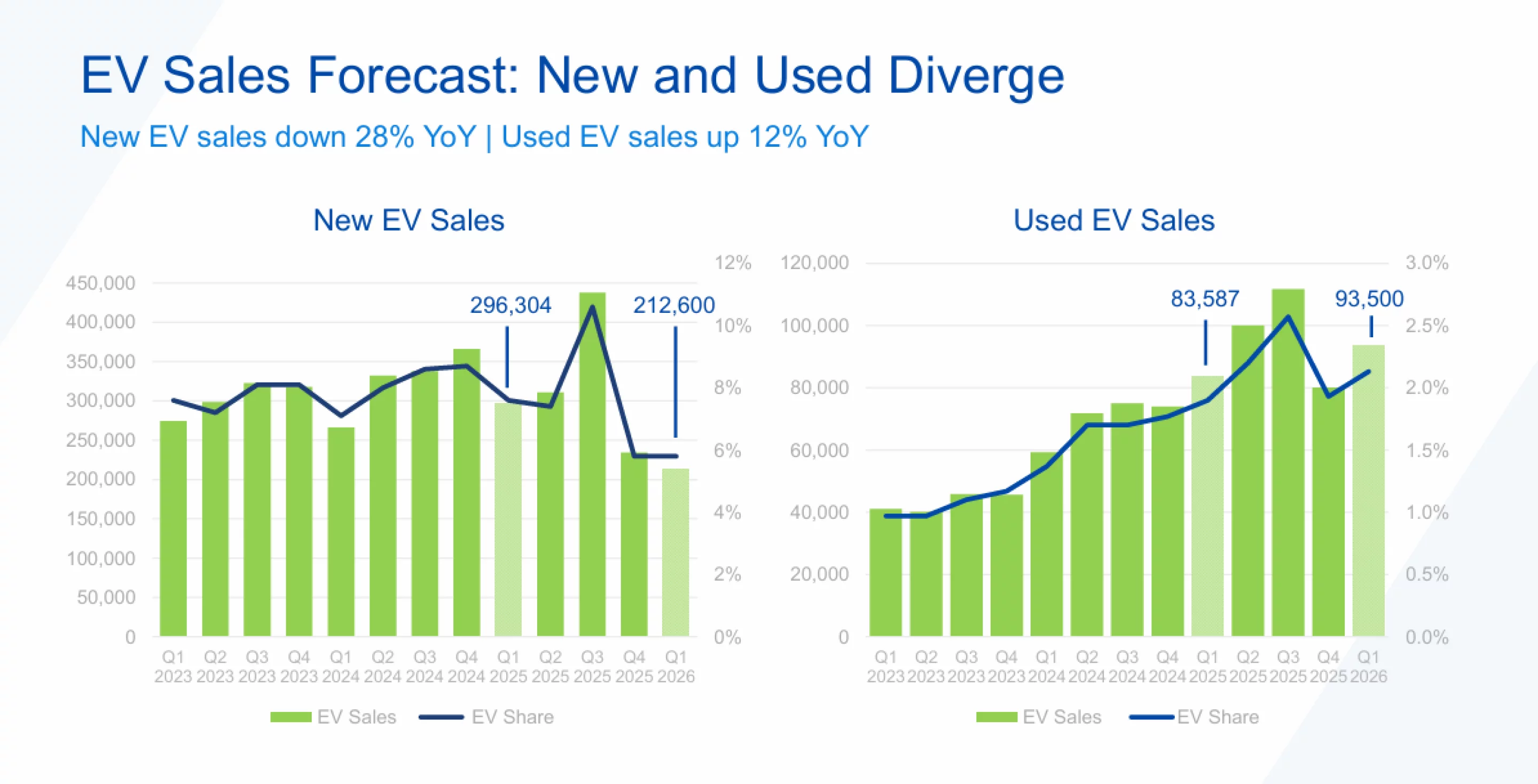 EV Sales Forecast: New and Used Diverge

New EV sales down 28% YoY | Used EV sales up 12% YoY

New EV Sales

450,000
400,000
350,000
300,000
250,000
200,000
150,000
100,000
50,000
0

12%
10%
8%
6%
4%
2%
0%

296,304
212,600

Q1 2023 Q2 2023 Q3 2023 Q4 2023 Q1 2024 Q2 2024 Q3 2024 Q4 2024 Q1 2025 Q2 2025 Q3 2025 Q4 2025 Q1 2026

EV Sales EV Share

Used EV Sales

120,000
100,000
80,000
60,000
40,000
20,000
0

3.0%
2.5%
2.0%
1.5%
1.0%
0.5%
0.0%

83,587
93,500

Q1 2023 Q2 2023 Q3 2023 Q4 2023 Q1 2024 Q2 2024 Q3 2024 Q4 2024 Q1 2025 Q2 2025 Q3 2025 Q4 2025 Q1 2026

EV Sales EV Share